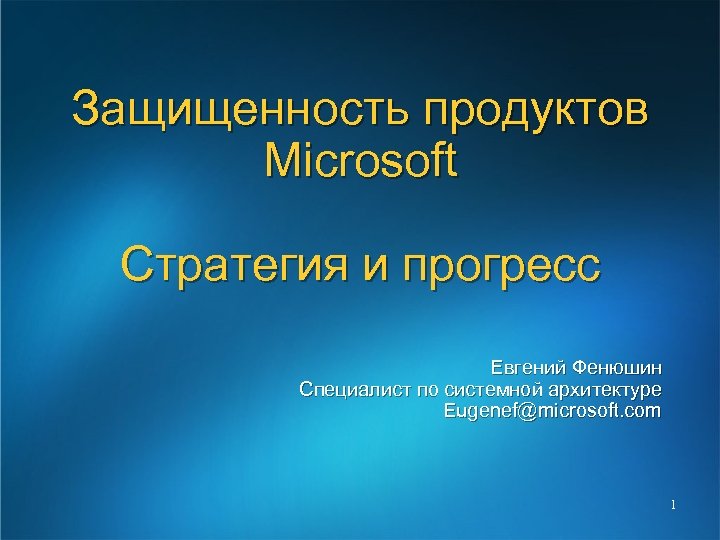 Защищенность продуктов Microsoft

Стратегия и прогресс

Евгений Фенюшин
Специалист по системной архитектуре
Eugenef@microsoft.com

1